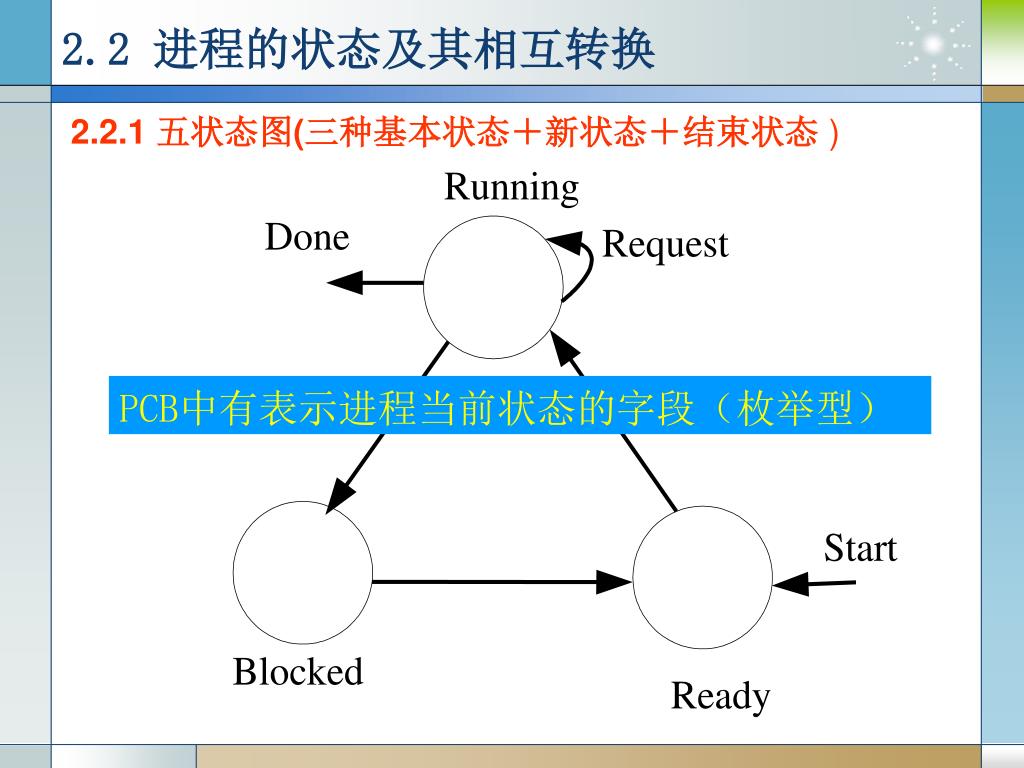 2.2 进程的状态及其相互转换

2.2.1 五状态图(三种基本状态＋新状态＋结束状态）

Running

Done

Request

PCB中有表示进程当前状态的字段（枚举型）

Start

Blocked

Ready